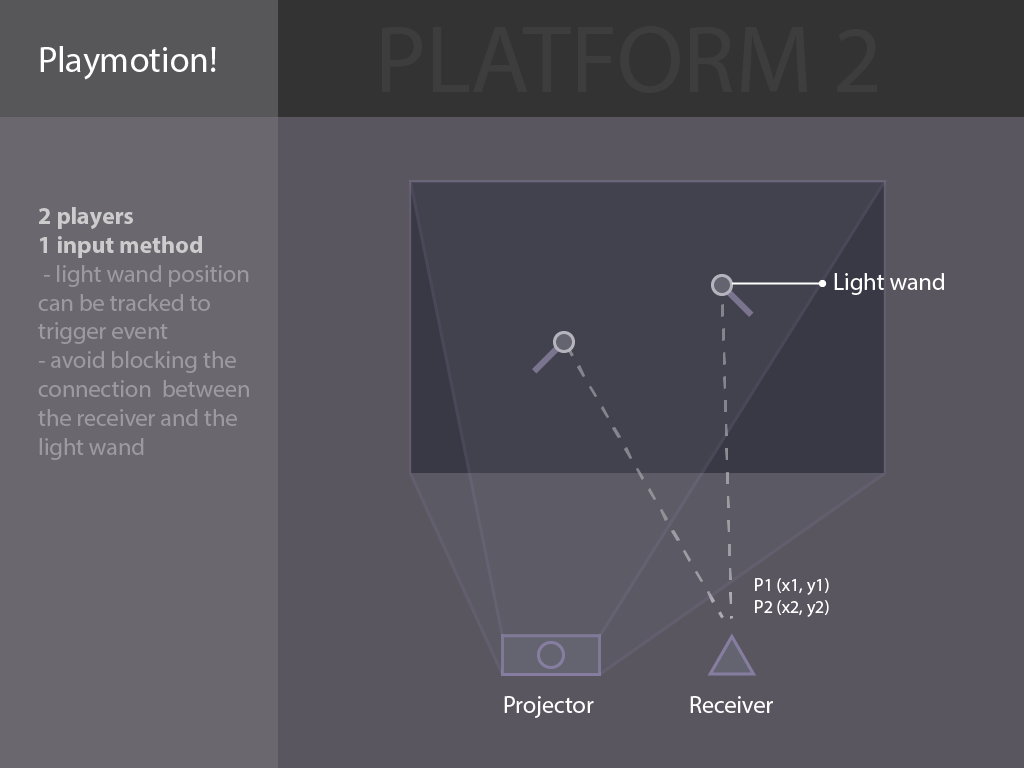 Playmotion!

PLATFORM 2

2 players
1 input method
- light wand position can be tracked to trigger event
- avoid blocking the connection between the receiver and the light wand

Light wand

P1 (x1, y1)
P2 (x2, y2)

Projector

Receiver